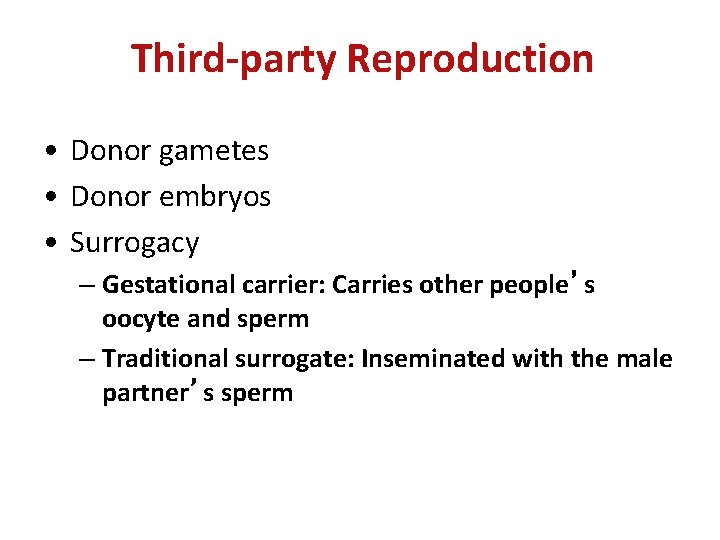 Third-party Reproduction

• Donor gametes
• Donor embryos
• Surrogacy
– Gestational carrier: Carries other people’s oocyte and sperm
– Traditional surrogate: Inseminated with the male partner’s sperm